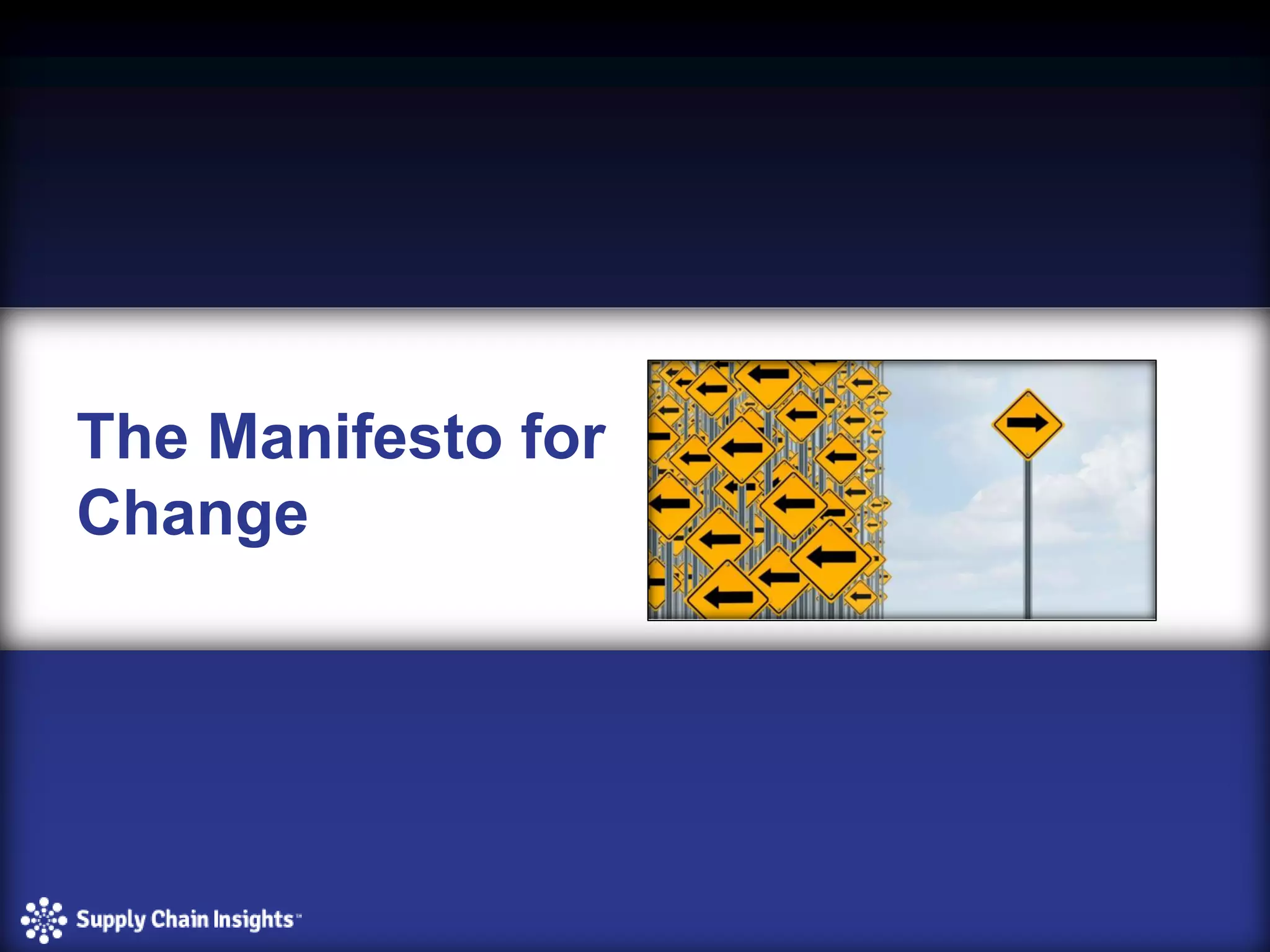 The Manifesto for Change

Supply Chain Insights™